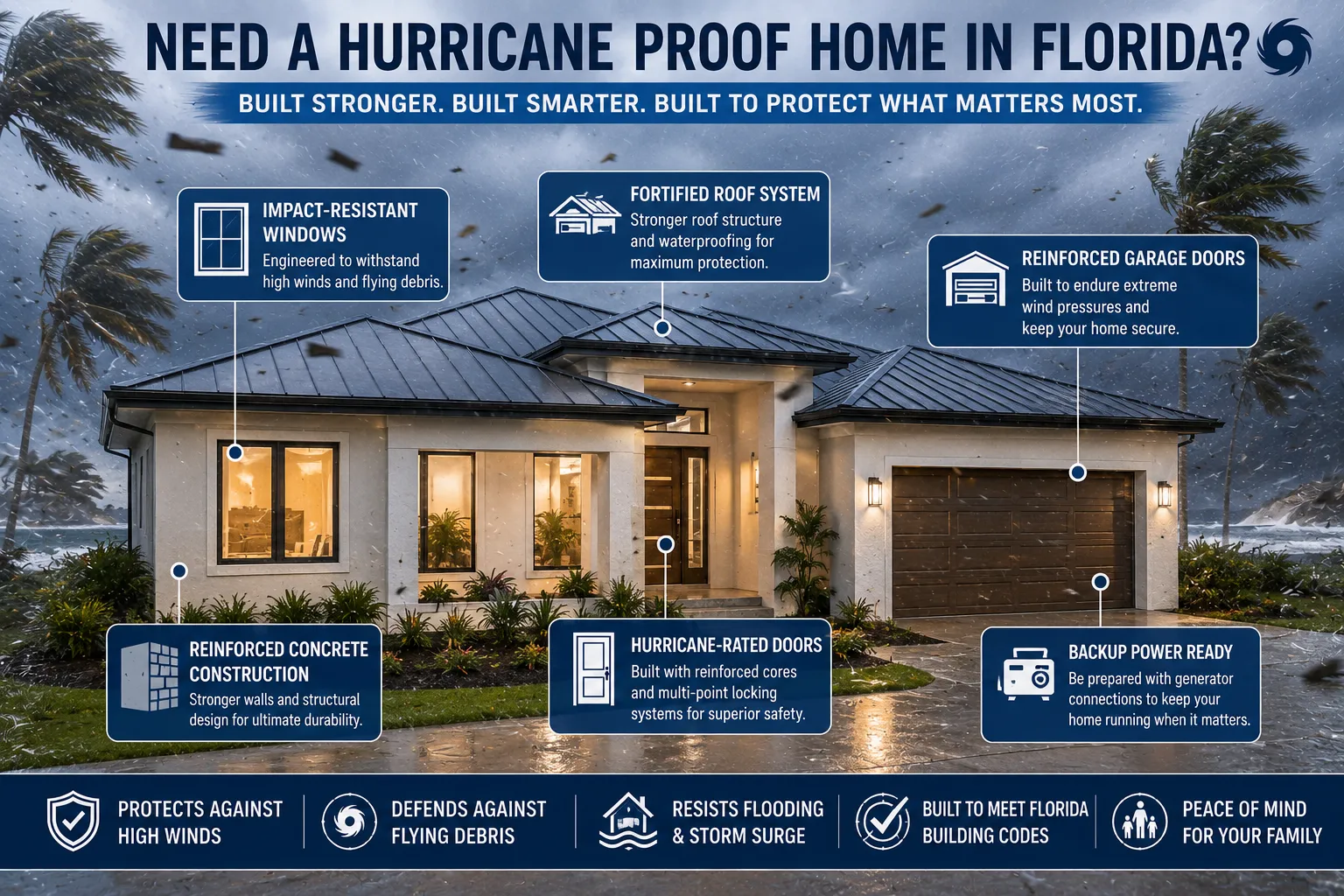 NEED A HURRICANE PROOF HOME IN FLORIDA?

BUILT STRONGER. BUILT SMARTER. BUILT TO PROTECT WHAT MATTERS MOST.

IMPACT-RESISTANT WINDOWS
Engineered to withstand high winds and flying debris.

FORTIFIED ROOF SYSTEM
Stronger roof structure and waterproofing for maximum protection.

REINFORCED GARAGE DOORS
Built to endure extreme wind pressures and keep your home secure.

REINFORCED CONCRETE CONSTRUCTION
Stronger walls and structural design for ultimate durability.

HURRICANE-RATED DOORS
Built with reinforced cores and multi-point locking systems for superior safety.

BACKUP POWER READY
Be prepared with generator connections to keep your home running when it matters.

PROTECTS AGAINST HIGH WINDS

DEFENDS AGAINST FLYING DEBRIS

RESISTS FLOODING & STORM SURGE

BUILT TO MEET FLORIDA BUILDING CODES

PEACE OF MIND FOR YOUR FAMILY